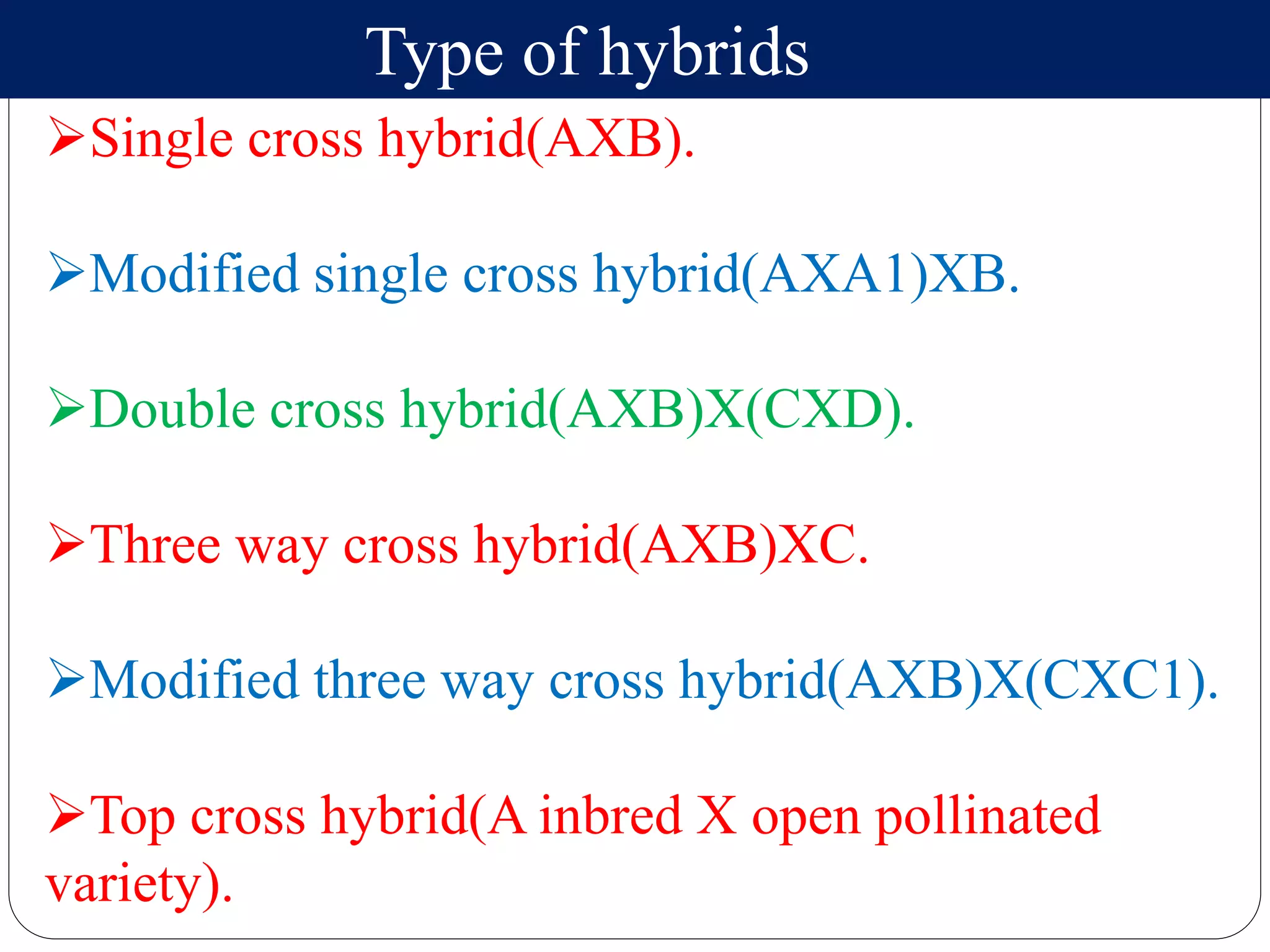 Type of hybrids

➢Single cross hybrid(AXB).

➢Modified single cross hybrid(AXA1)XB.

➢Double cross hybrid(AXB)X(CXD).

➢Three way cross hybrid(AXB)XC.

➢Modified three way cross hybrid(AXB)X(CXC1).

➢Top cross hybrid(A inbred X open pollinated variety).